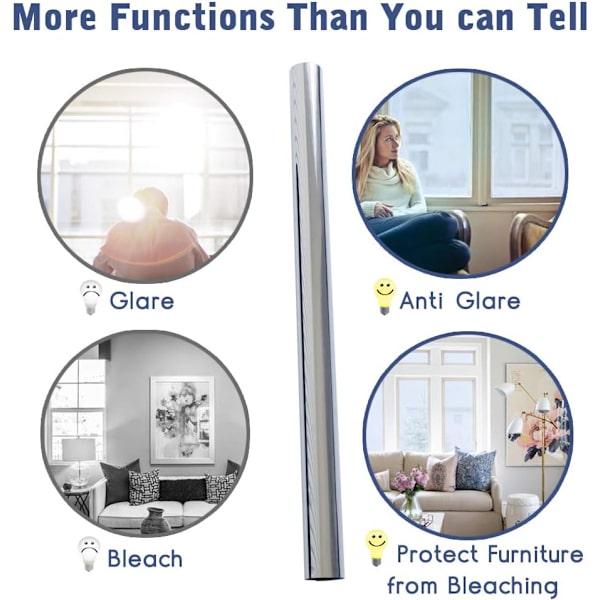 More Functions Than You can Tell

Glare

Anti Glare

Bleach

Protect Furniture from Bleaching